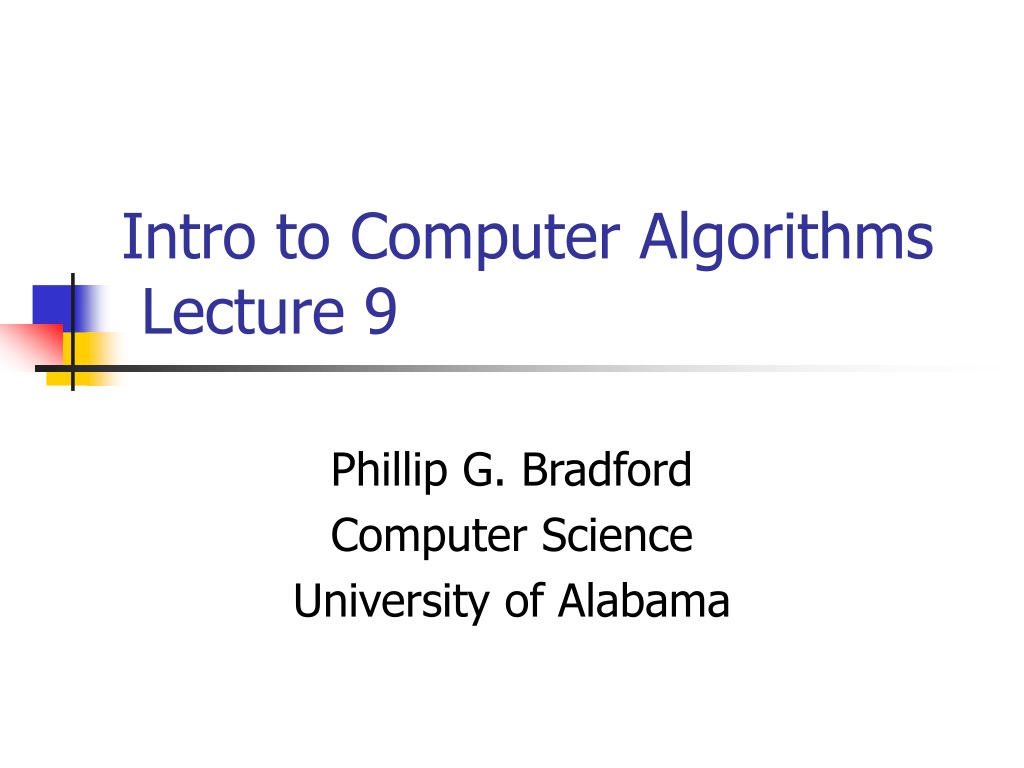 Intro to Computer Algorithms
Lecture 9

Phillip G. Bradford
Computer Science
University of Alabama